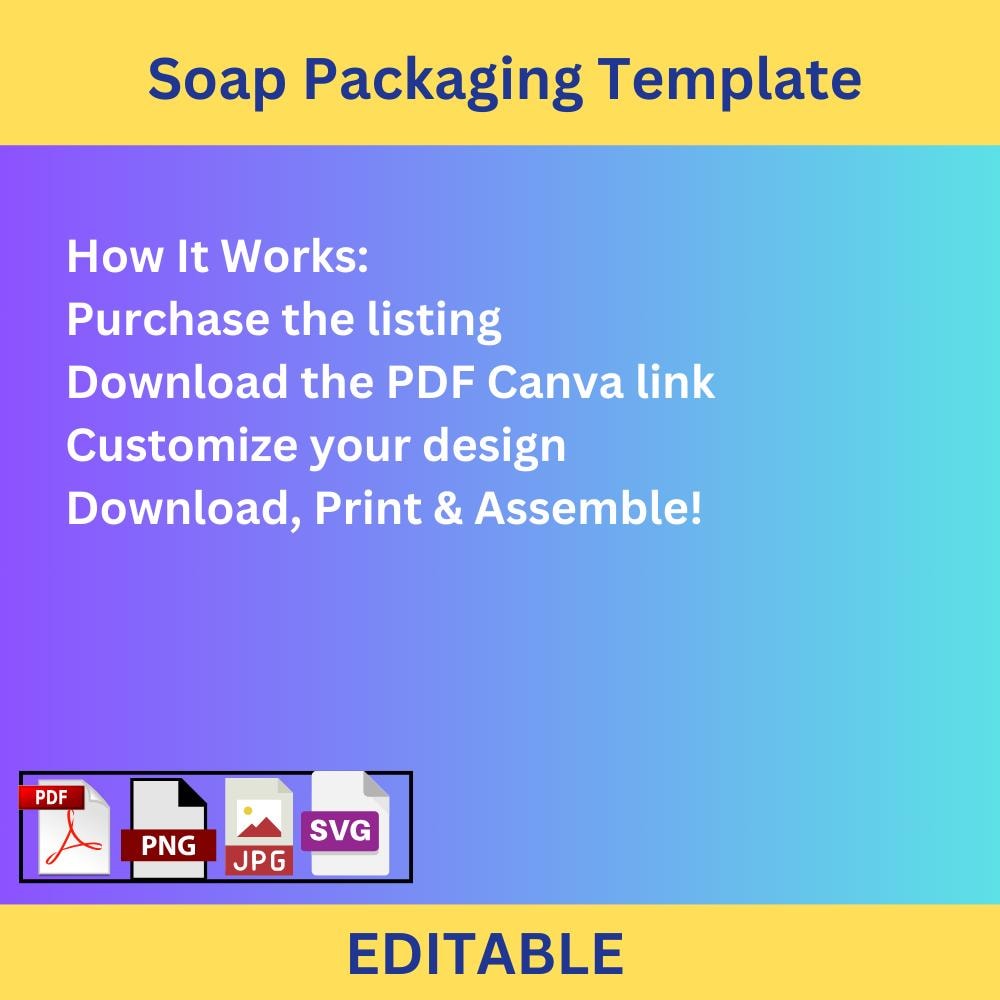 Soap Packaging Template

How It Works:
Purchase the listing
Download the PDF Canva link
Customize your design
Download, Print & Assemble!

PDF
PNG
JPG
SVG

EDITABLE